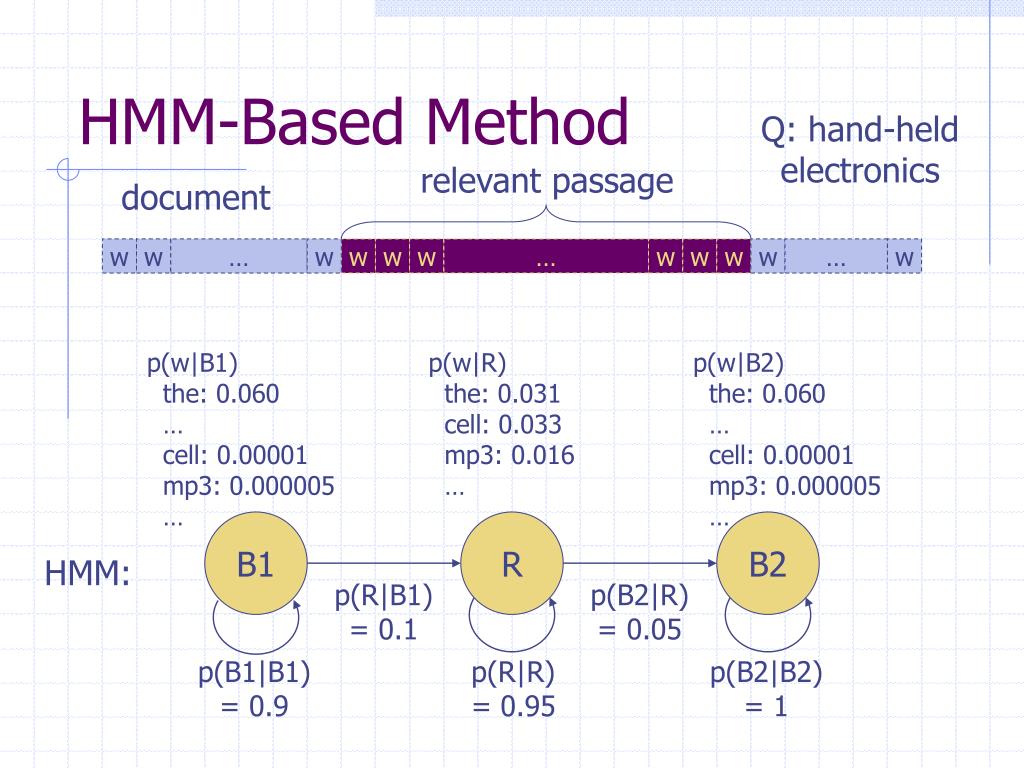 HMM-Based Method

Q: hand-held electronics

document

relevant passage

w w … w w w w … w w w w … w

p(w|B1)
the: 0.060
…
cell: 0.00001
mp3: 0.000005
…

p(w|R)
the: 0.031
cell: 0.033
mp3: 0.016
…

p(w|B2)
the: 0.060
…
cell: 0.00001
mp3: 0.000005
…

HMM:

B1

R

B2

p(R|B1) = 0.1

p(B2|R) = 0.05

p(B1|B1) = 0.9

p(R|R) = 0.95

p(B2|B2) = 1